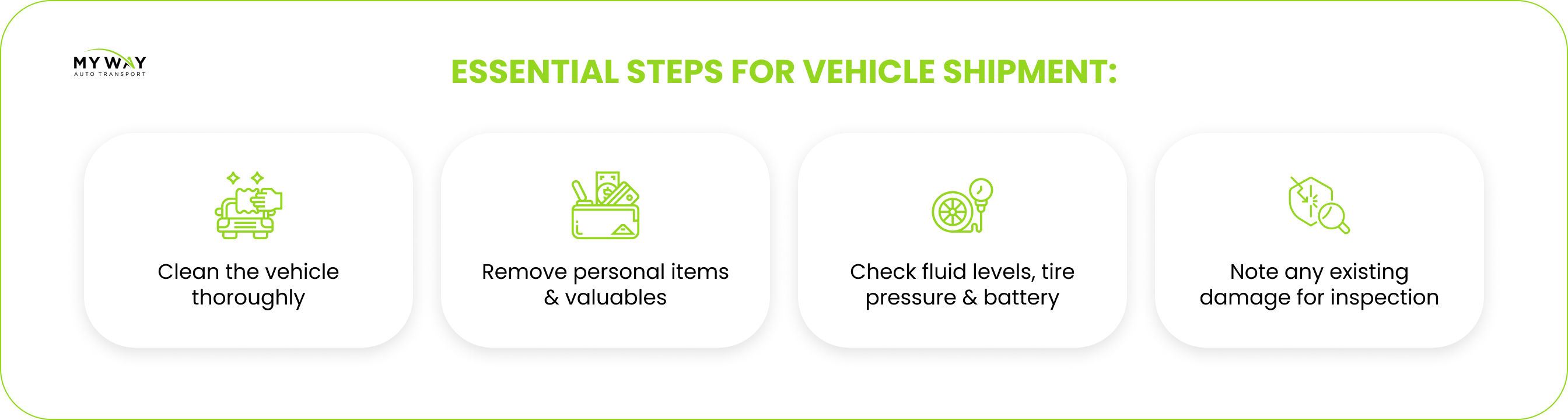 MY WAY
AUTO TRANSPORT

ESSENTIAL STEPS FOR VEHICLE SHIPMENT:

Clean the vehicle thoroughly

Remove personal items & valuables

Check fluid levels, tire pressure & battery

Note any existing damage for inspection